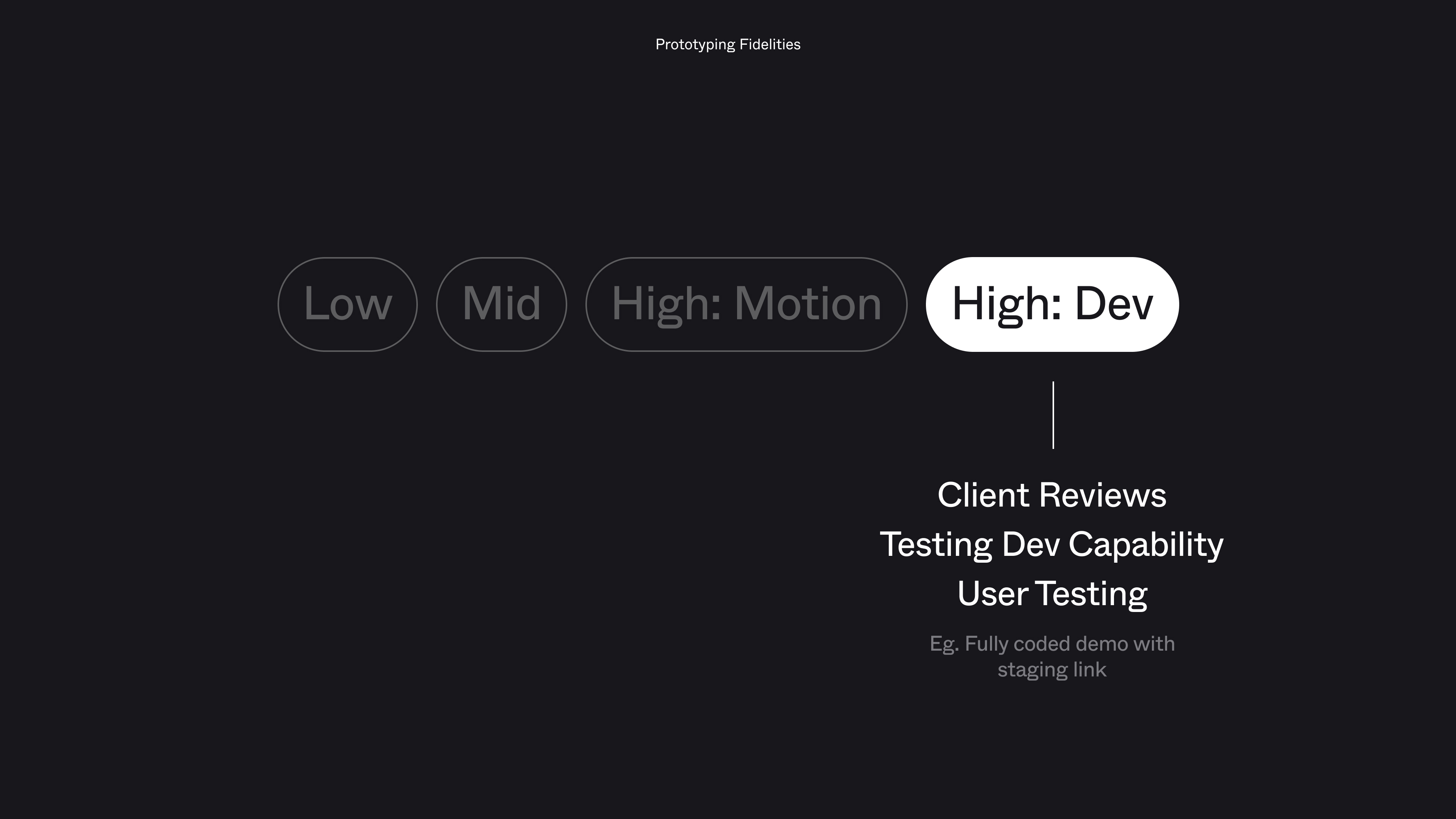 Prototyping Fidelities

Low

Mid

High: Motion

High: Dev

Client Reviews
Testing Dev Capability
User Testing

Eg. Fully coded demo with staging link